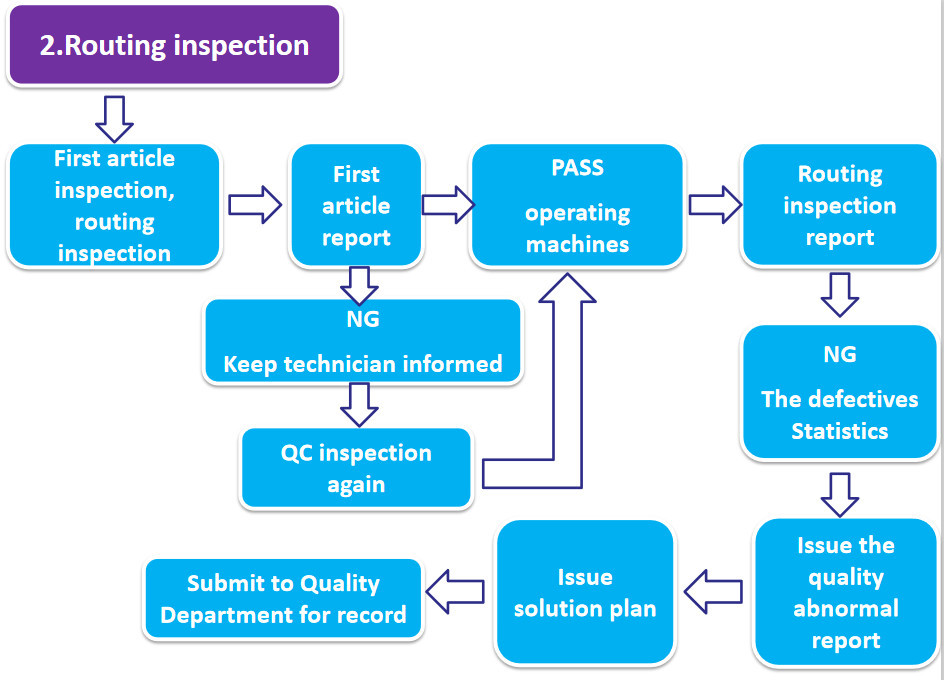 2.Routing inspection

First article inspection, routing inspection

First article report

PASS

operating machines

Routing inspection report

NG

Keep technician informed

QC inspection again

NG

The defectives Statistics

Issue the quality abnormal report

Issue solution plan

Submit to Quality Department for record